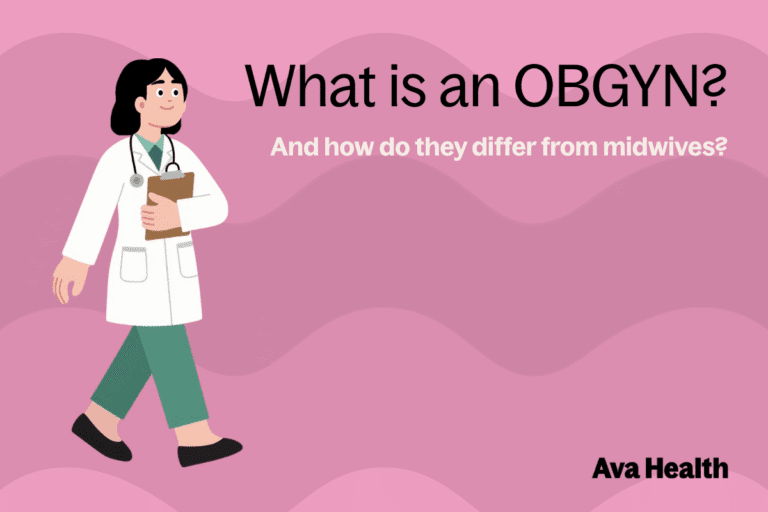 What is an OBGYN?

And how do they differ from midwives?

Ava Health